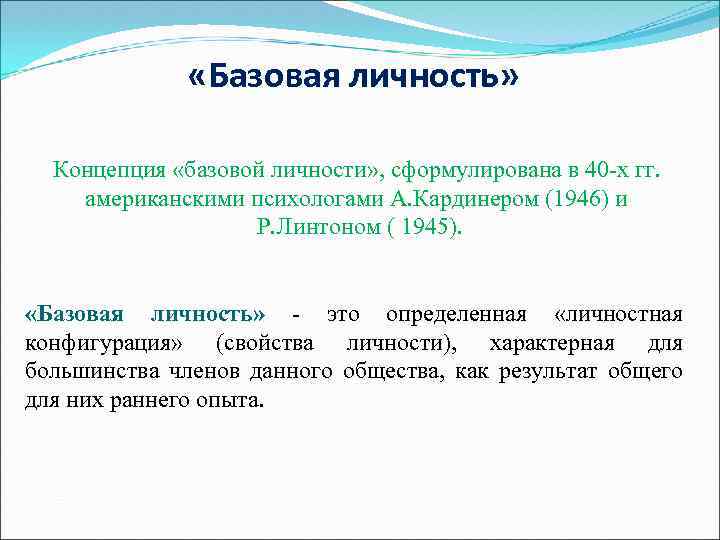 «Базовая личность»

Концепция «базовой личности», сформулирована в 40-х гг. американскими психологами А.Кардинером (1946) и Р.Линтоном ( 1945).

«Базовая личность» - это определенная «личностная конфигурация» (свойства личности), характерная для большинства членов данного общества, как результат общего для них раннего опыта.